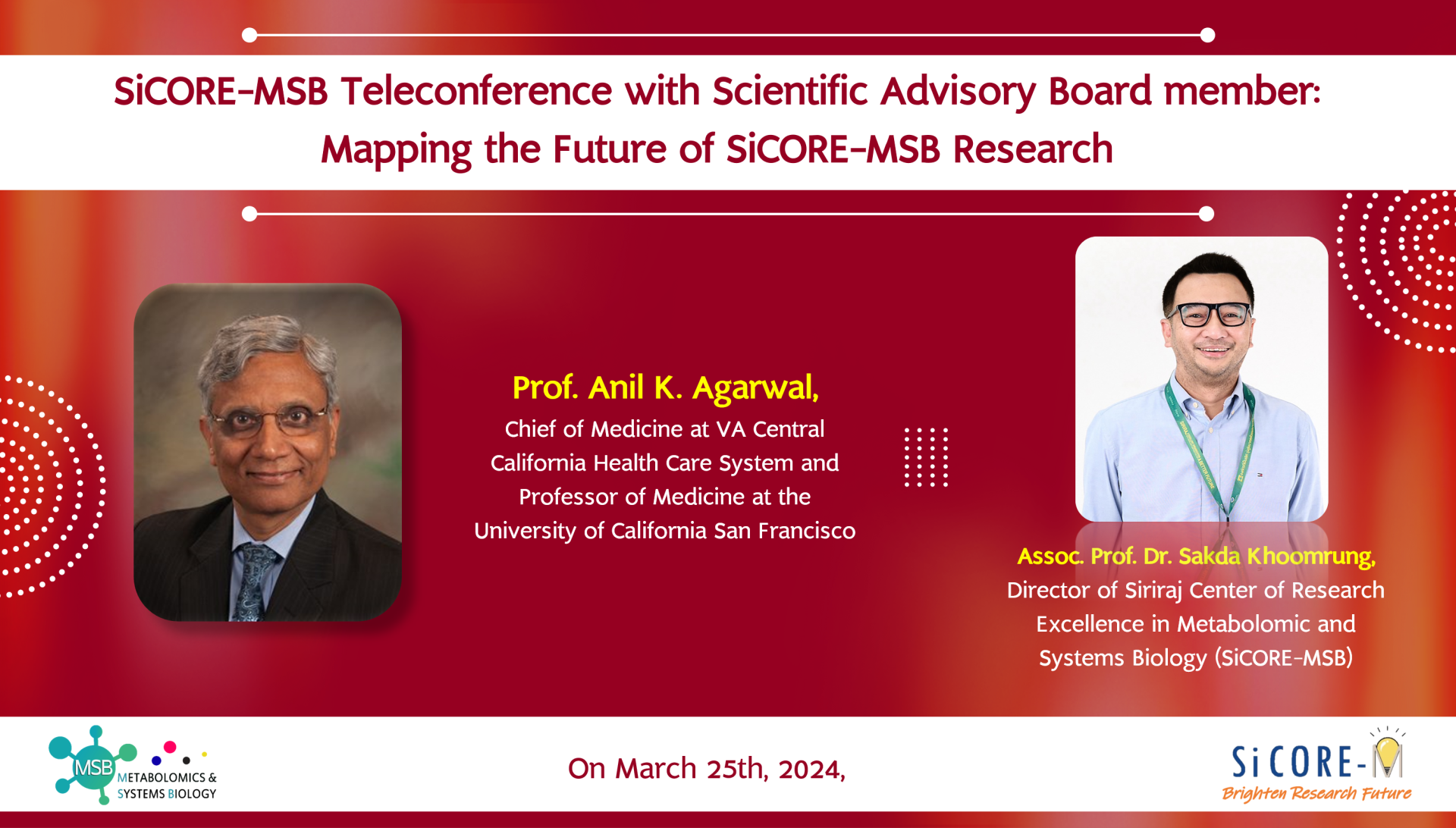 SiCORE-MSB Teleconference with Scientific Advisory Board member: Mapping the Future of SiCORE-MSB Research

Prof. Anil K. Agarwal,
Chief of Medicine at VA Central California Health Care System and Professor of Medicine at the University of California San Francisco

Assoc. Prof. Dr. Sakda Khoomrung,
Director of Siriraj Center of Research Excellence in Metabolomic and Systems Biology (SiCORE-MSB)

MSB METABOLOMICS & SYSTEMS BIOLOGY

On March 25th, 2024,

SiCORE-M
Brighten Research Future